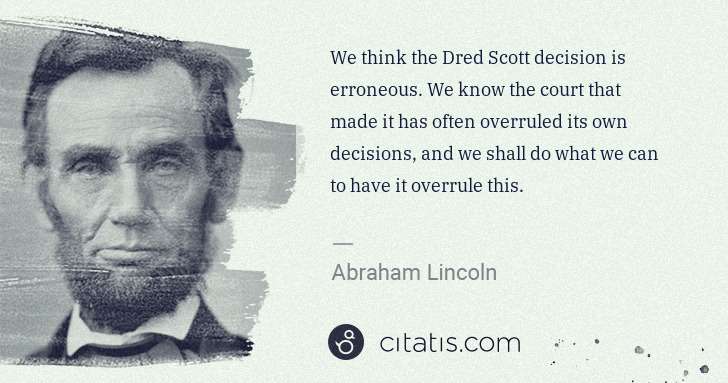 We think the Dred Scott decision is erroneous. We know the court that made it has often overruled its own decisions, and we shall do what we can to have it overrule this.

—

Abraham Lincoln

citatis.com